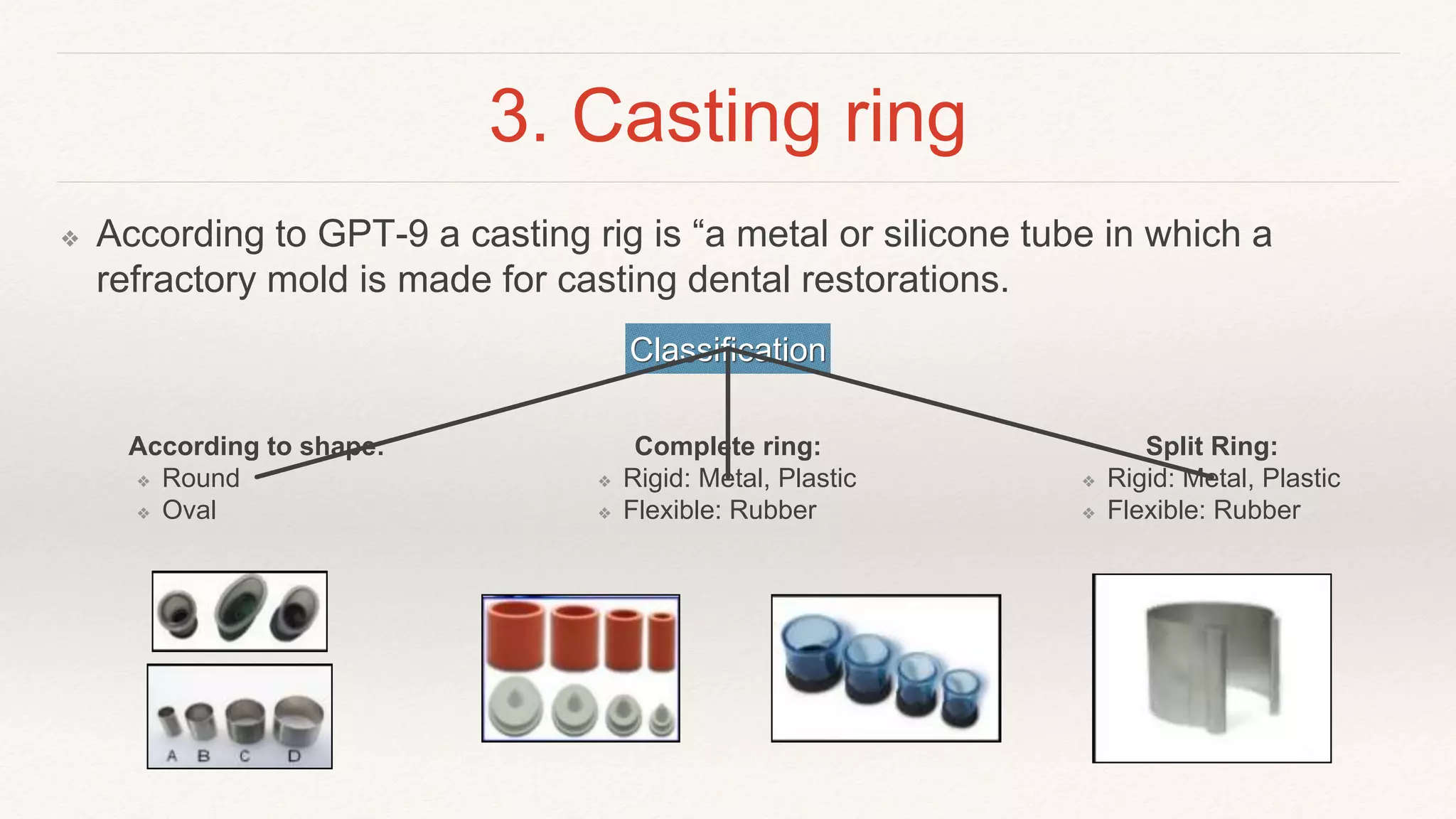 3. Casting ring

❖ According to GPT-9 a casting rig is “a metal or silicone tube in which a refractory mold is made for casting dental restorations.

Classification

According to shape:
❖ Round
❖ Oval

Complete ring:
❖ Rigid: Metal, Plastic
❖ Flexible: Rubber

Split Ring:
❖ Rigid: Metal, Plastic
❖ Flexible: Rubber

A B C D